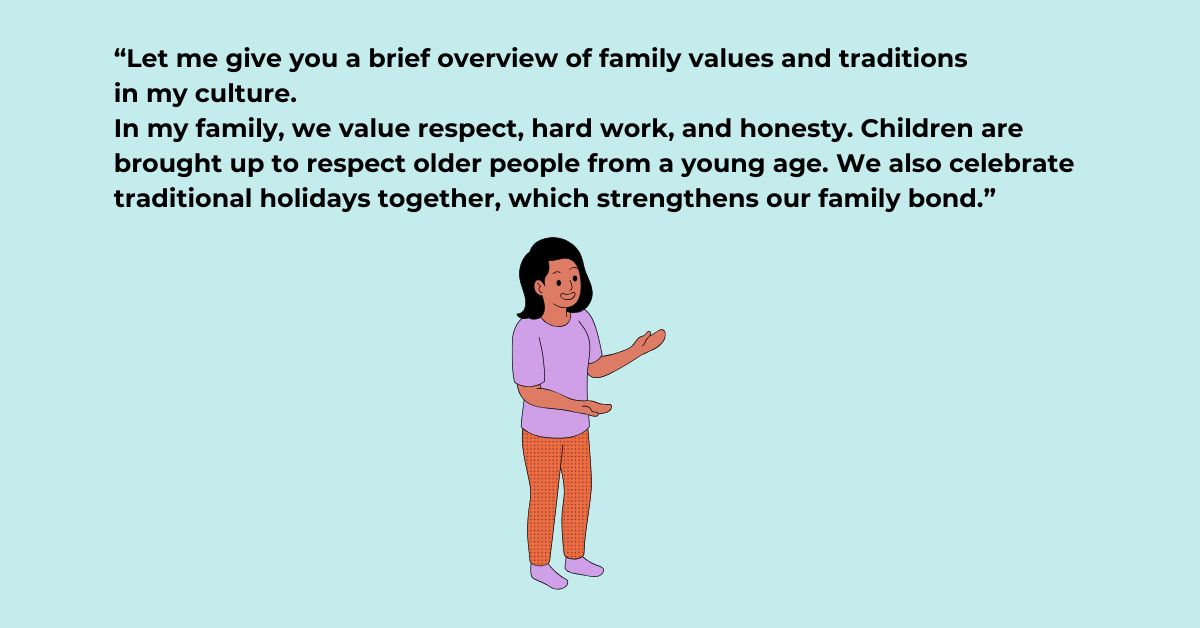 “Let me give you a brief overview of family values and traditions in my culture.
In my family, we value respect, hard work, and honesty. Children are brought up to respect older people from a young age. We also celebrate traditional holidays together, which strengthens our family bond.”